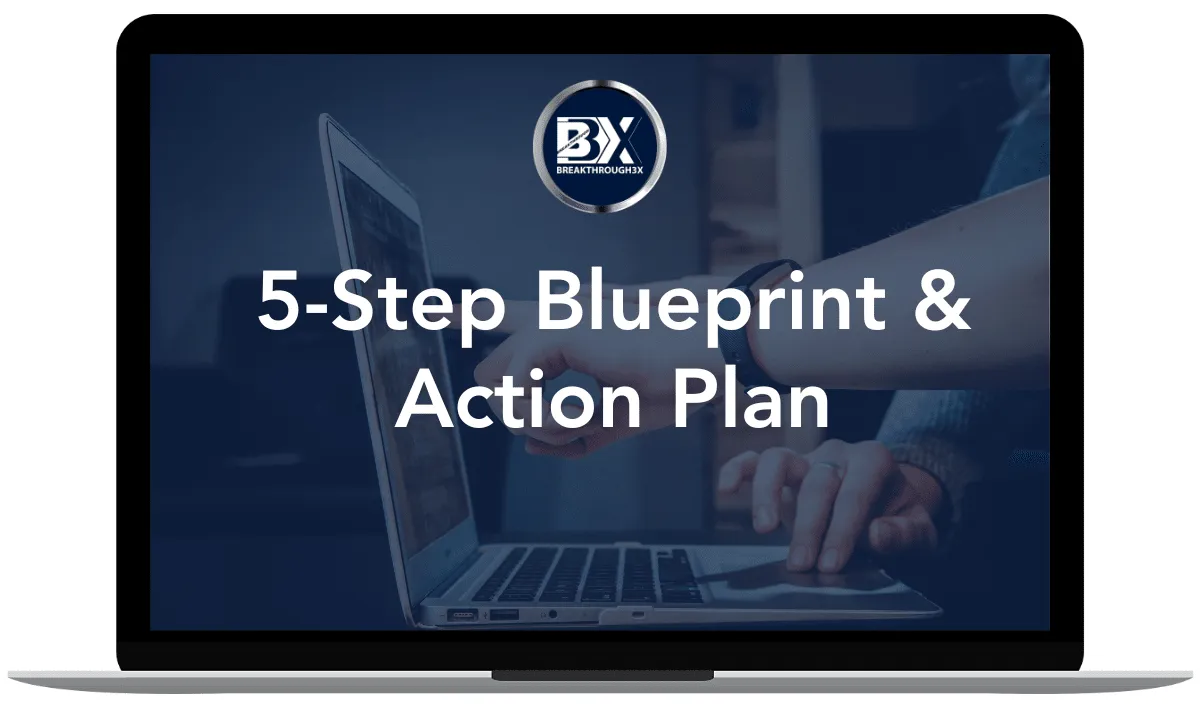 B3X
BREAKTHROUGH3X

5-Step Blueprint &
Action Plan